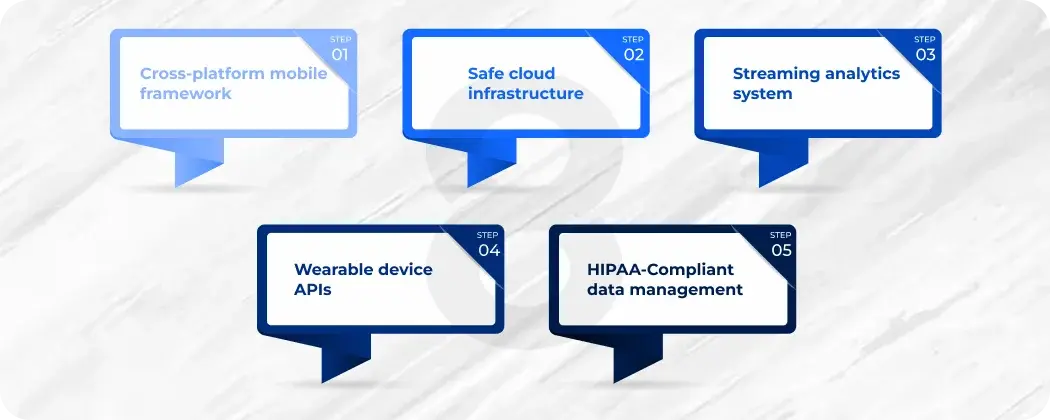 STEP
01
Cross-platform mobile framework

STEP
02
Safe cloud infrastructure

STEP
03
Streaming analytics system

STEP
04
Wearable device APIs

STEP
05
HIPAA-Compliant data management